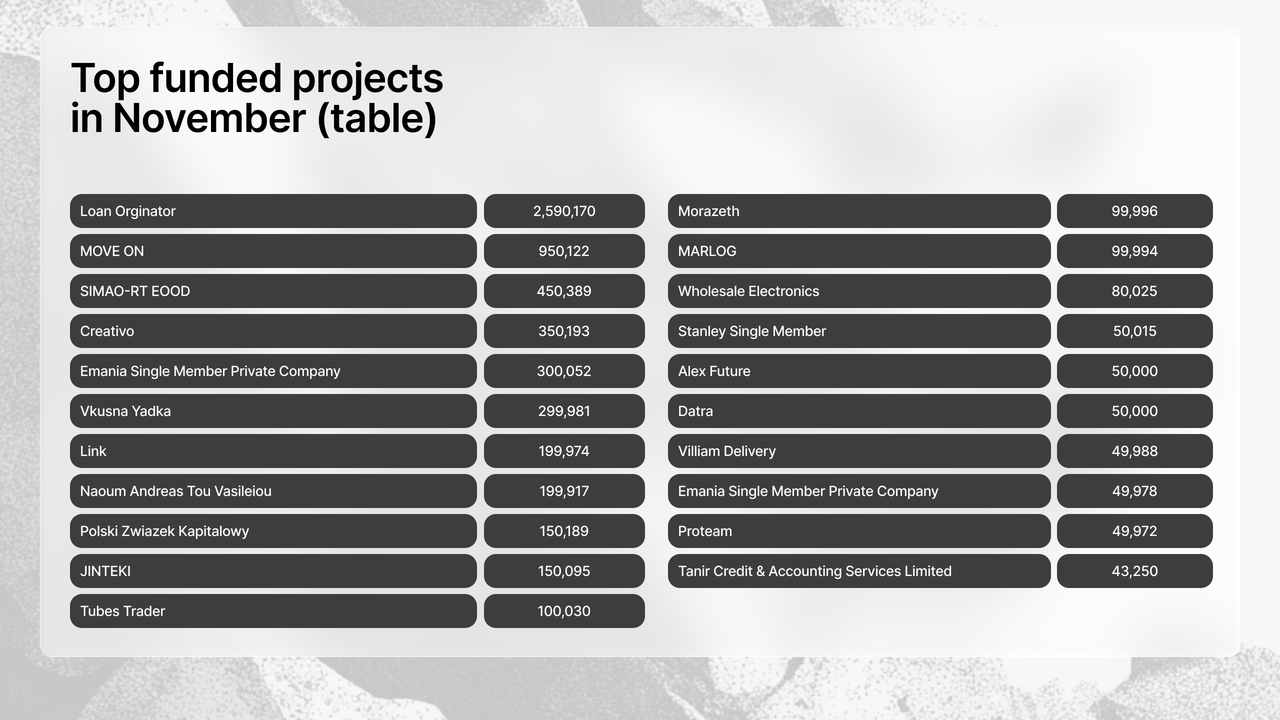 Top funded projects in November (table)

| | |
|---|---|
| Loan Orginator | 2,590,170 |
| MOVE ON | 950,122 |
| SIMAO-RT EOOD | 450,389 |
| Creativo | 350,193 |
| Emania Single Member Private Company | 300,052 |
| Vkusna Yadka | 299,981 |
| Link | 199,974 |
| Naoum Andreas Tou Vasileiou | 199,917 |
| Polski Zwiazek Kapitalowy | 150,189 |
| JINTEKI | 150,095 |
| Tubes Trader | 100,030 |

| | |
|---|---|
| Morazeth | 99,996 |
| MARLOG | 99,994 |
| Wholesale Electronics | 80,025 |
| Stanley Single Member | 50,015 |
| Alex Future | 50,000 |
| Datra | 50,000 |
| Villiam Delivery | 49,988 |
| Emania Single Member Private Company | 49,978 |
| Proteam | 49,972 |
| Tanir Credit & Accounting Services Limited | 43,250 |